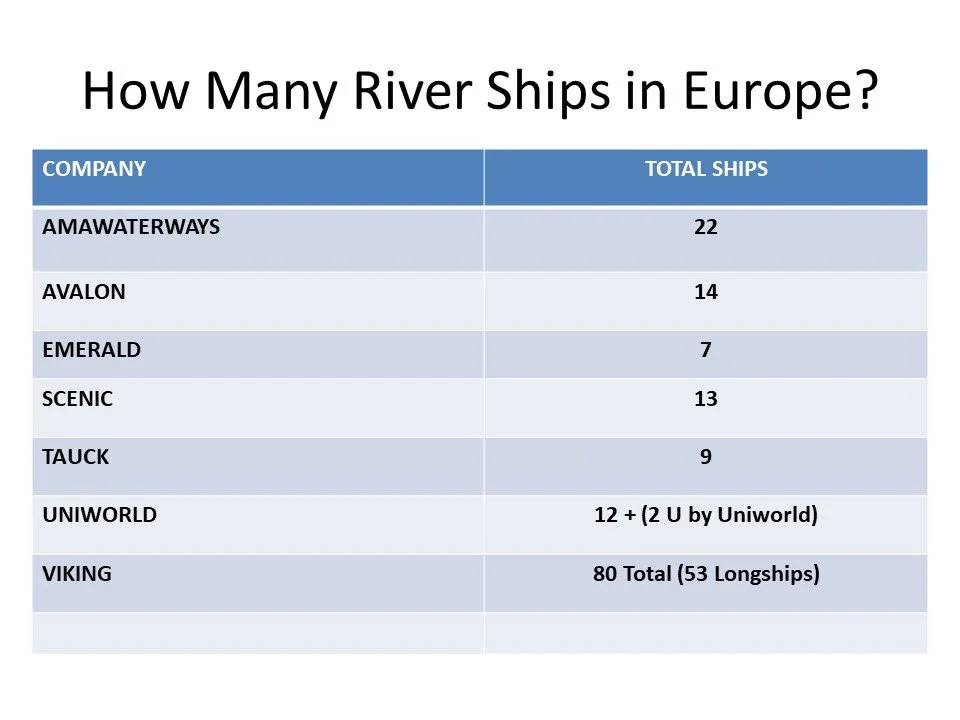 How Many River Ships in Europe?

| COMPANY | TOTAL SHIPS |
|---|---|
| AMAWATERWAYS | 22 |
| AVALON | 14 |
| EMERALD | 7 |
| SCENIC | 13 |
| TAUCK | 9 |
| UNIWORLD | 12 + (2 U by Uniworld) |
| VIKING | 80 Total (53 Longships) |
| | |